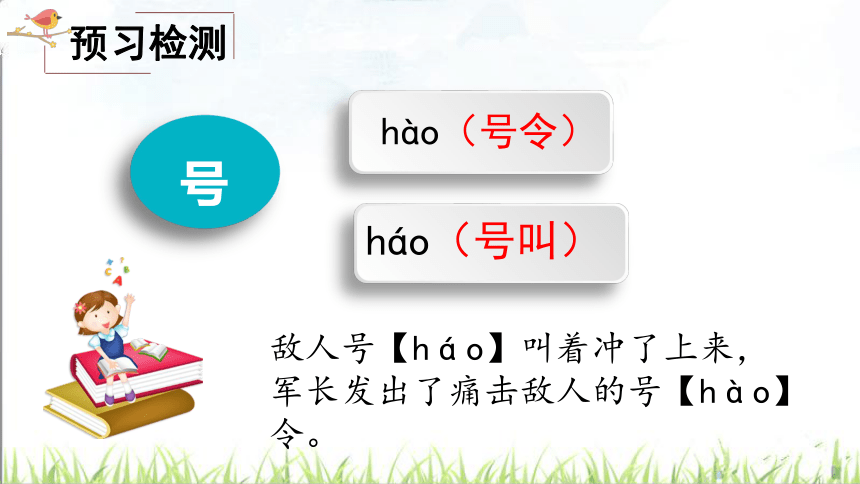 预习检测

号

hào（号令）

háo（号叫）

敌人号【háo】叫着冲了上来，军长发出了痛击敌人的号【hào】令。